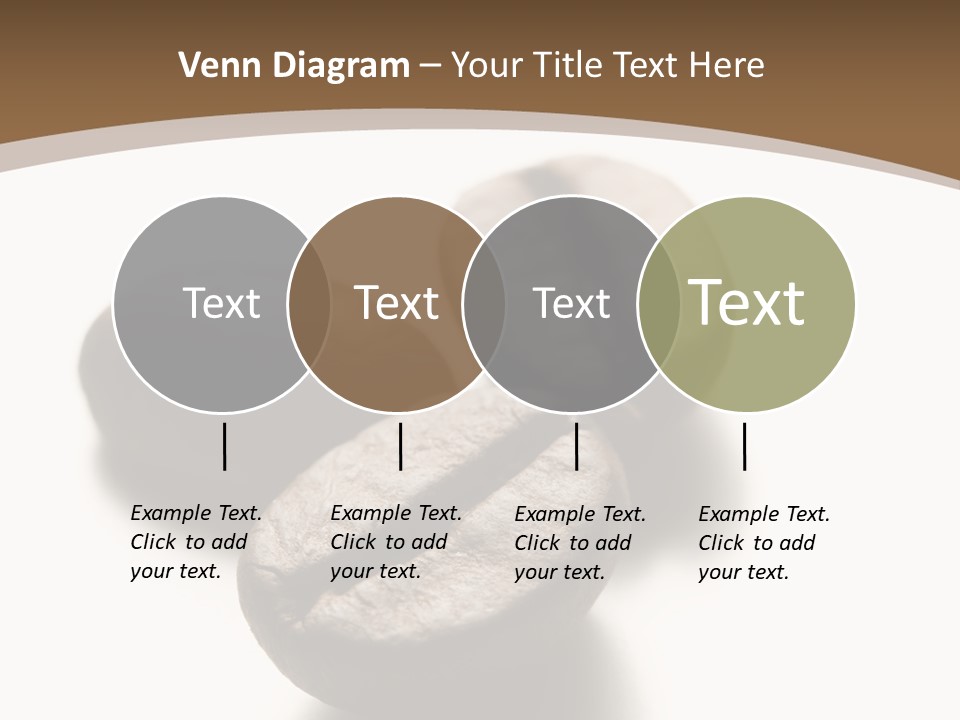 Venn Diagram – Your Title Text Here

Text

Text

Text

Text

Example Text. Click to add your text.

Example Text. Click to add your text.

Example Text. Click to add your text.

Example Text. Click to add your text.